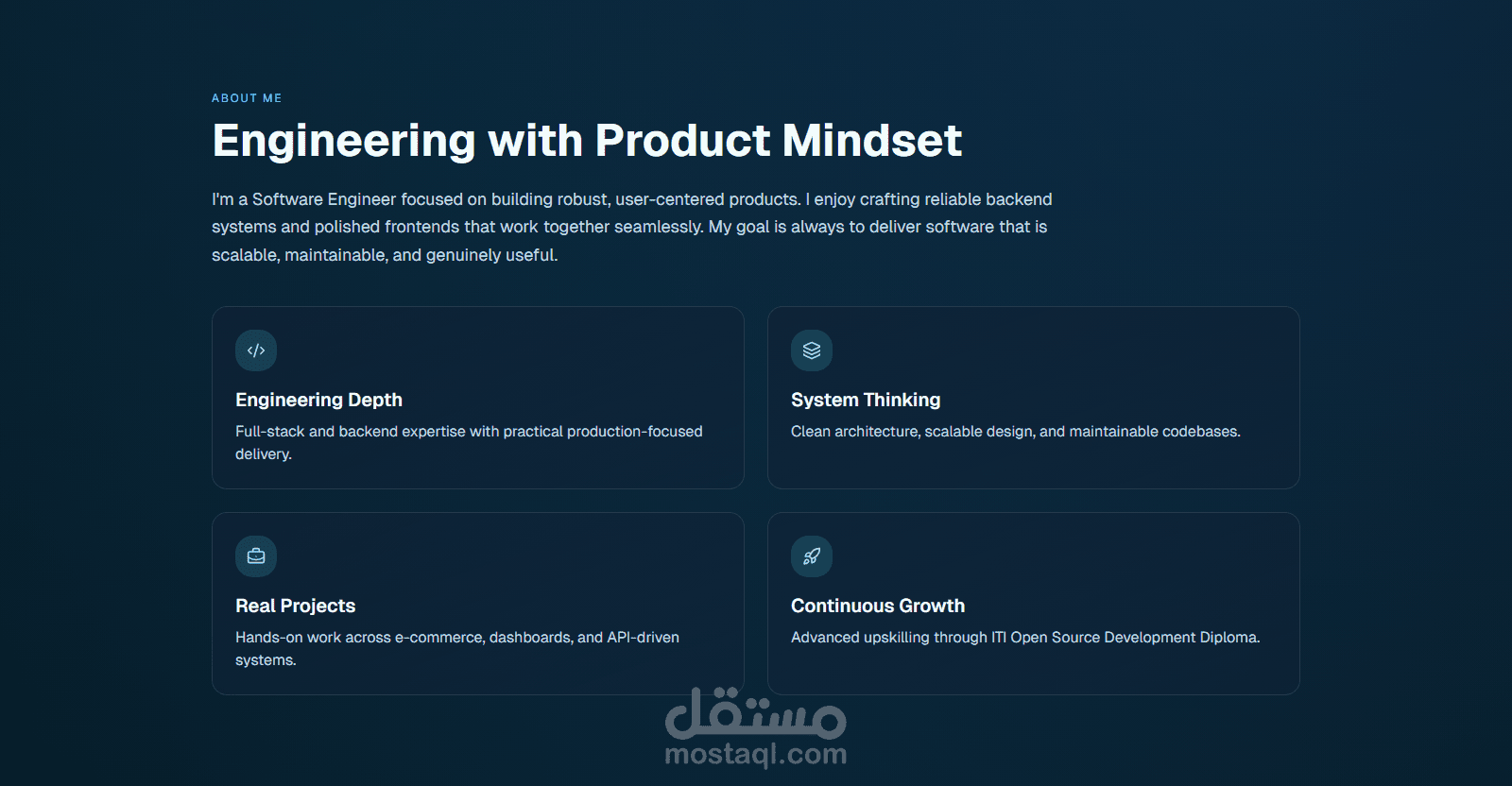 ABOUT ME

Engineering with Product Mindset

I'm a Software Engineer focused on building robust, user-centered products. I enjoy crafting reliable backend systems and polished frontends that work together seamlessly. My goal is always to deliver software that is scalable, maintainable, and genuinely useful.

Engineering Depth

Full-stack and backend expertise with practical production-focused delivery.

System Thinking

Clean architecture, scalable design, and maintainable codebases.

Real Projects

Hands-on work across e-commerce, dashboards, and API-driven systems.

Continuous Growth

Advanced upskilling through ITI Open Source Development Diploma.

مستقل
mostaql.com